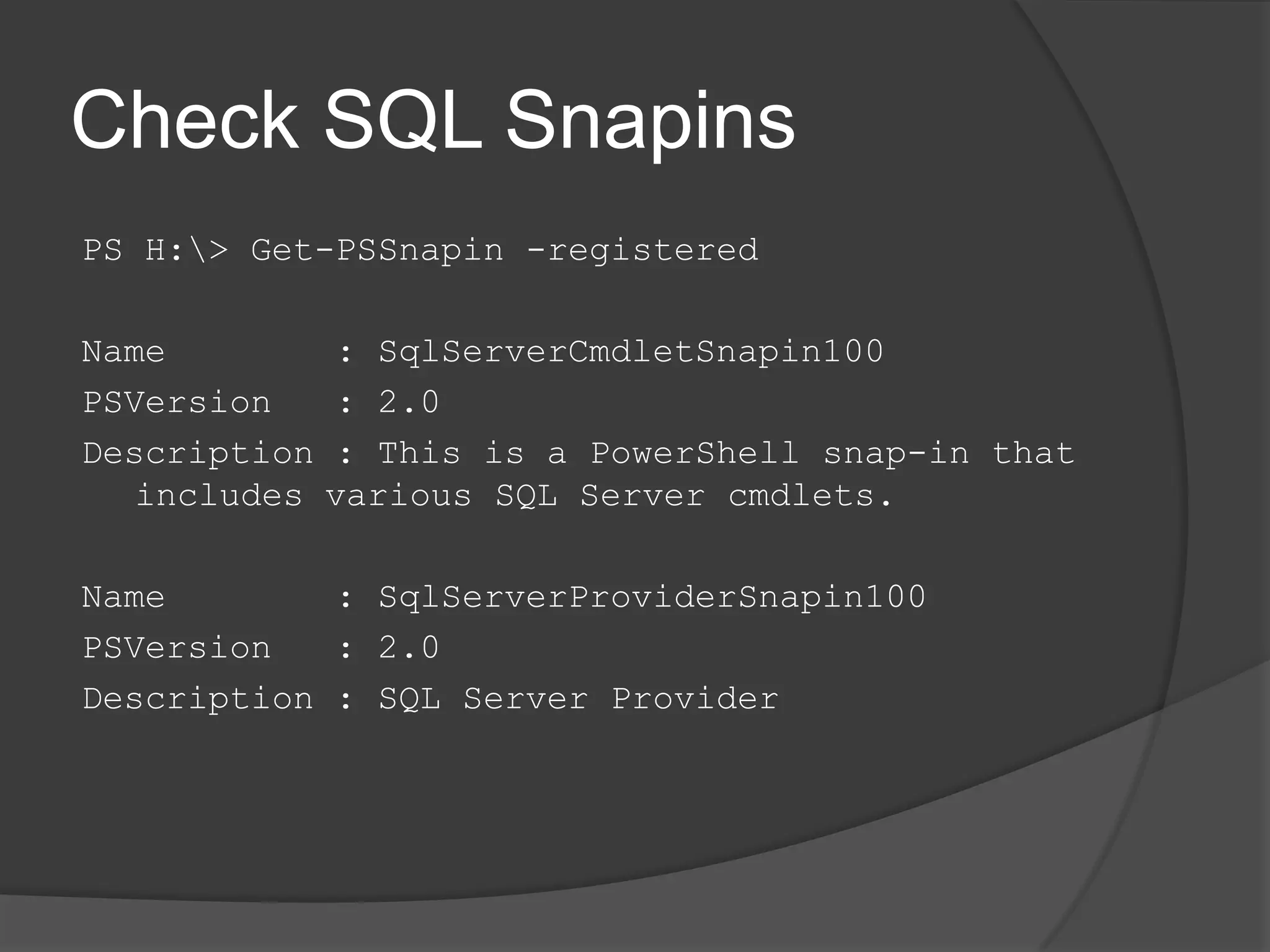 Check SQL Snapins

PS H:\> Get-PSSnapin -registered

Name : SqlServerCmdletSnapin100
PSVersion : 2.0
Description : This is a PowerShell snap-in that includes various SQL Server cmdlets.

Name : SqlServerProviderSnapin100
PSVersion : 2.0
Description : SQL Server Provider